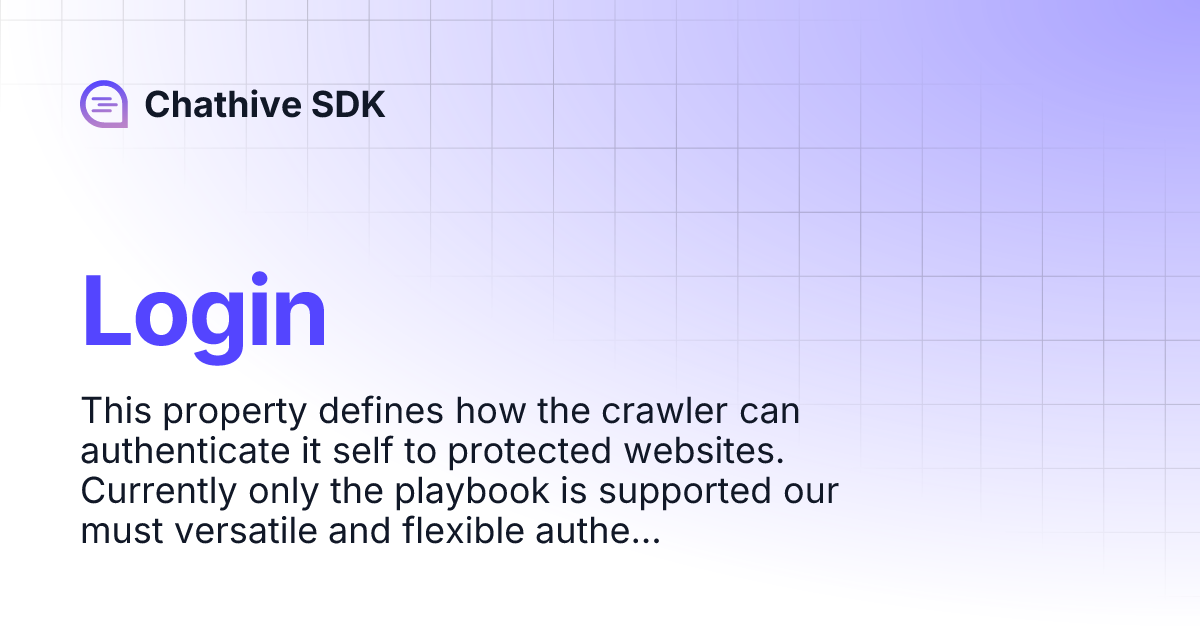 Chathive SDK

Login

This property defines how the crawler can authenticate it self to protected websites. Currently only the playbook is supported our must versatile and flexible authe...